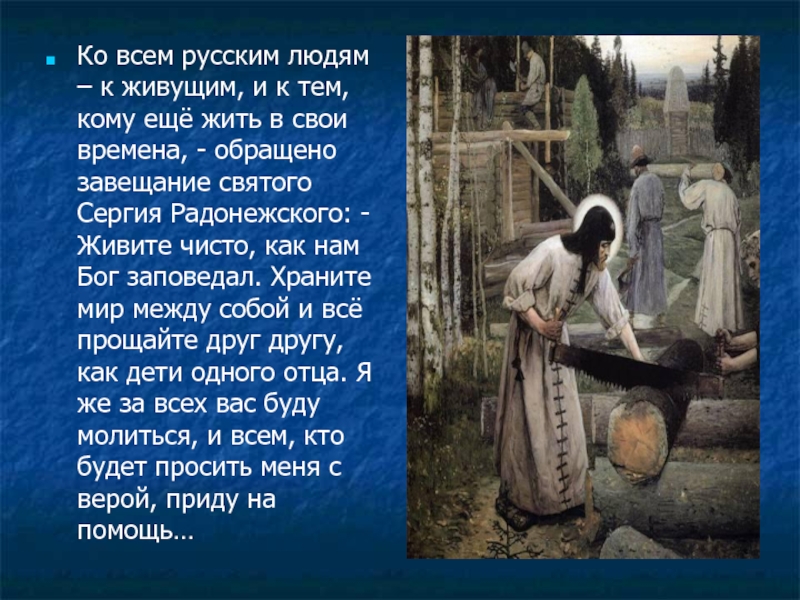 Ко всем русским людям – к живущим, и к тем, кому ещё жить в свои времена, - обращено завещание святого Сергия Радонежского: - Живите чисто, как нам Бог заповедал. Храните мир между собой и всё прощайте друг другу, как дети одного отца. Я же за всех вас буду молиться, и всем, кто будет просить меня с верой, приду на помощь…